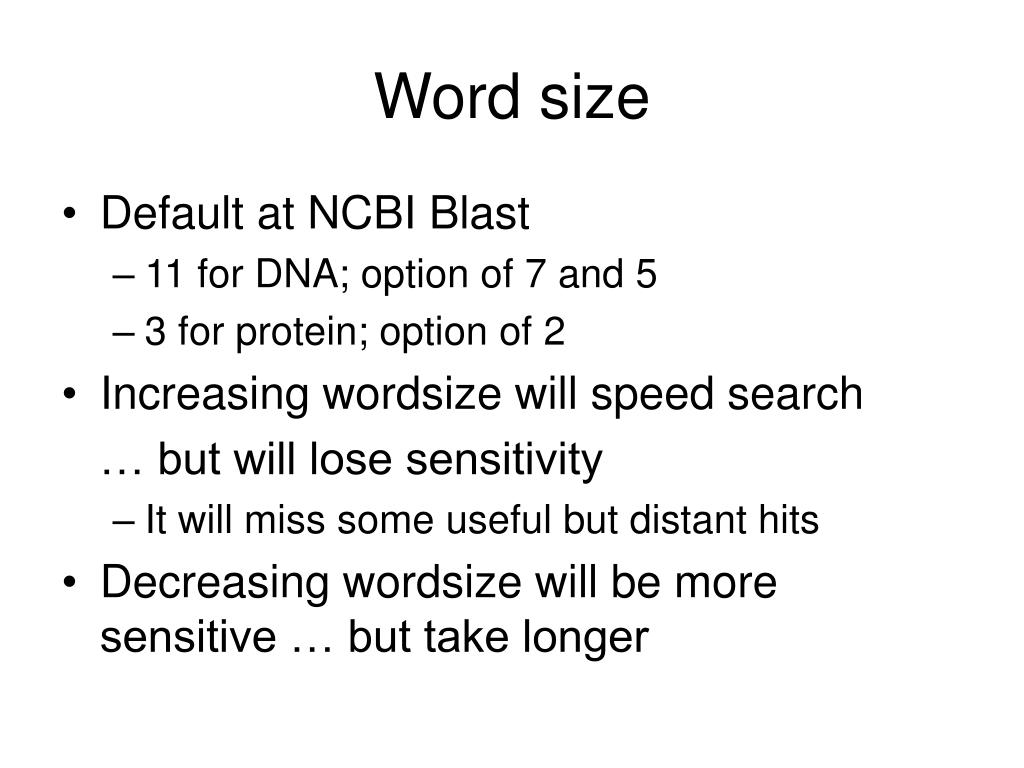 Word size

• Default at NCBI Blast
– 11 for DNA; option of 7 and 5
– 3 for protein; option of 2

• Increasing wordsize will speed search
… but will lose sensitivity
– It will miss some useful but distant hits

• Decreasing wordsize will be more sensitive … but take longer